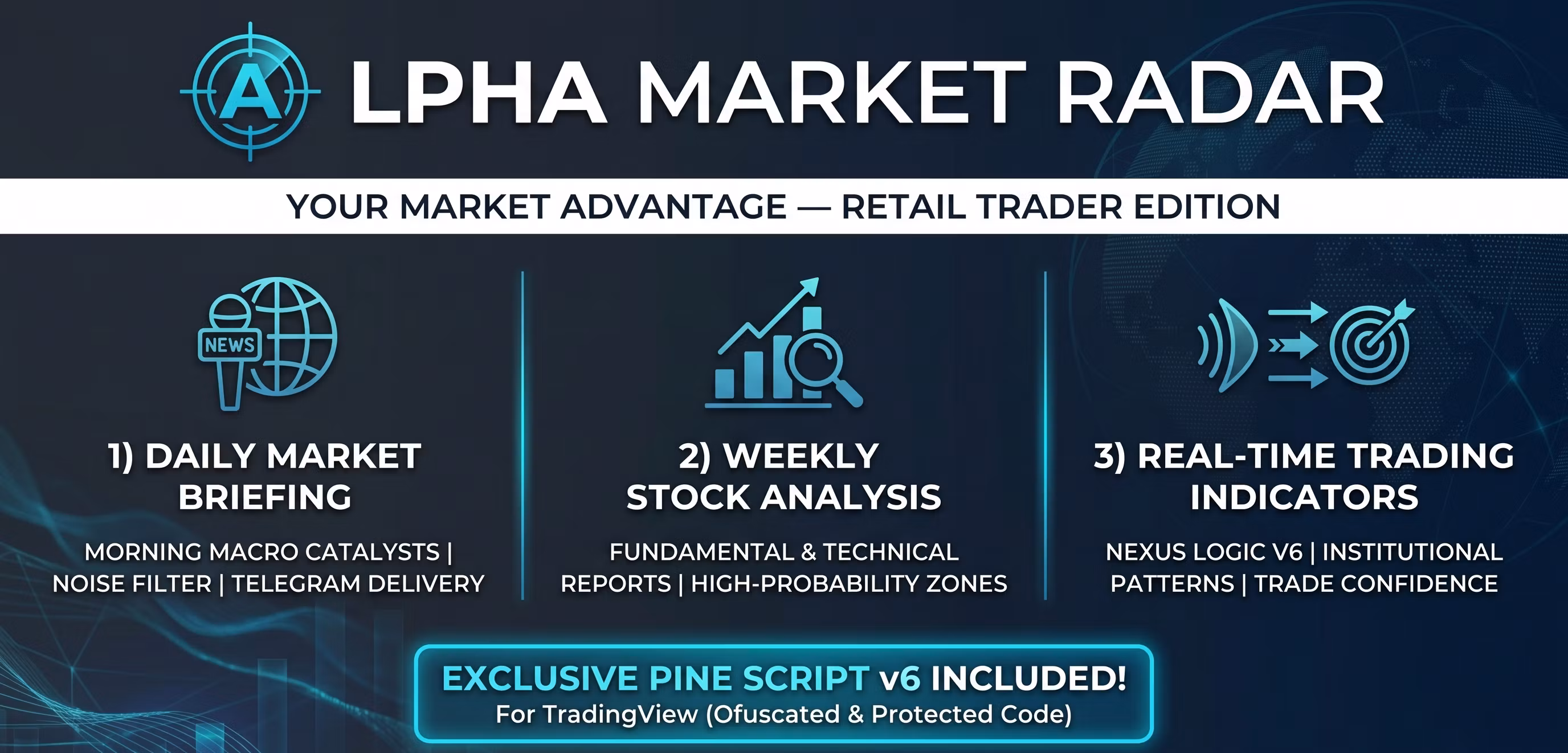 A LPHA MARKET RADAR

YOUR MARKET ADVANTAGE — RETAIL TRADER EDITION

NEWS

1) DAILY MARKET BRIEFING

MORNING MACRO CATALYSTS | NOISE FILTER | TELEGRAM DELIVERY

2) WEEKLY STOCK ANALYSIS

FUNDAMENTAL & TECHNICAL REPORTS | HIGH-PROBABILITY ZONES

3) REAL-TIME TRADING INDICATORS

NEXUS LOGIC V6 | INSTITUTIONAL PATTERNS | TRADE CONFIDENCE

EXCLUSIVE PINE SCRIPT v6 INCLUDED!
For TradingView (Ofuscated & Protected Code)